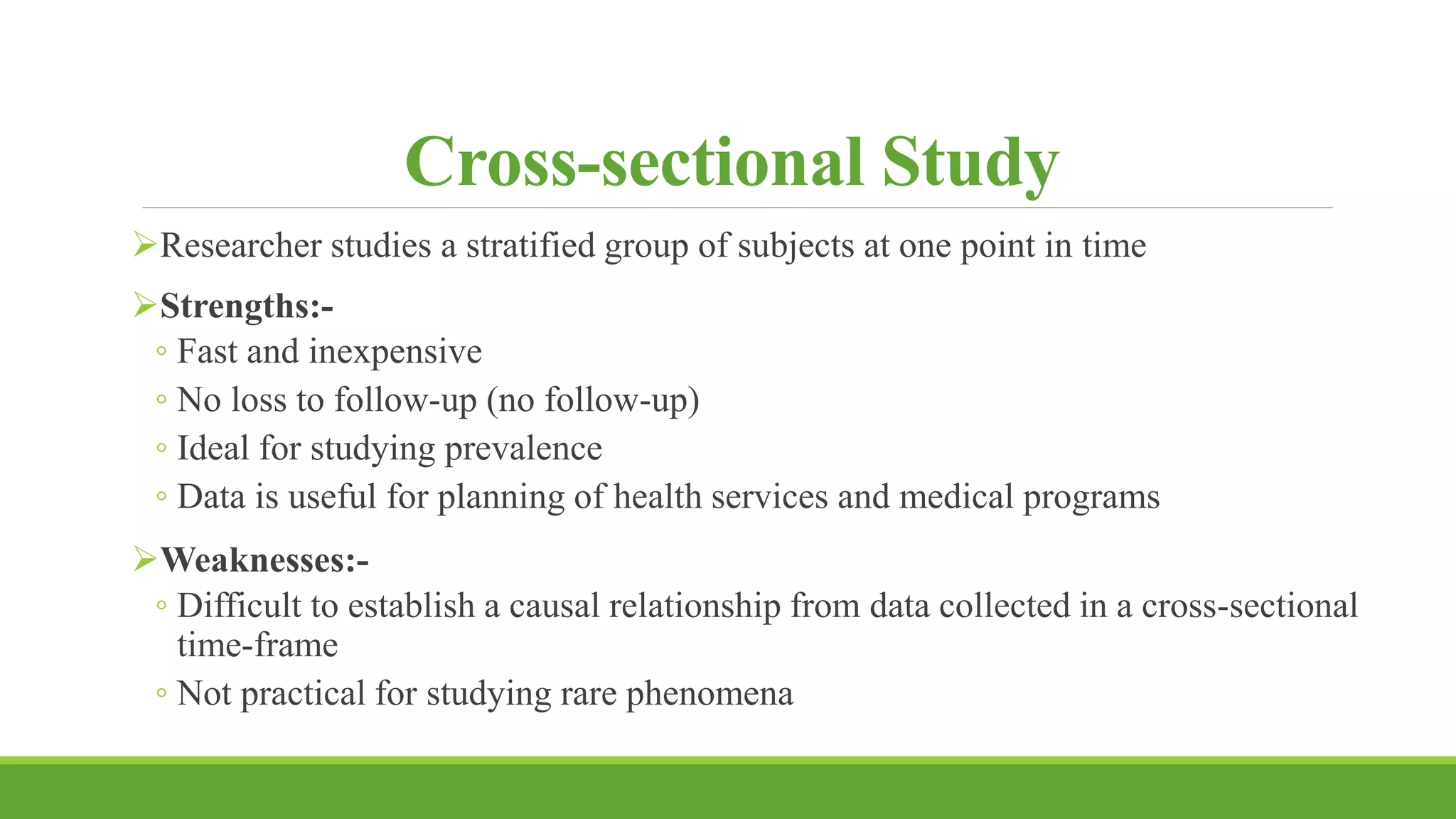 Cross-sectional Study

➢Researcher studies a stratified group of subjects at one point in time

➢Strengths:-
◦ Fast and inexpensive
◦ No loss to follow-up (no follow-up)
◦ Ideal for studying prevalence
◦ Data is useful for planning of health services and medical programs

➢Weaknesses:-
◦ Difficult to establish a causal relationship from data collected in a cross-sectional time-frame
◦ Not practical for studying rare phenomena